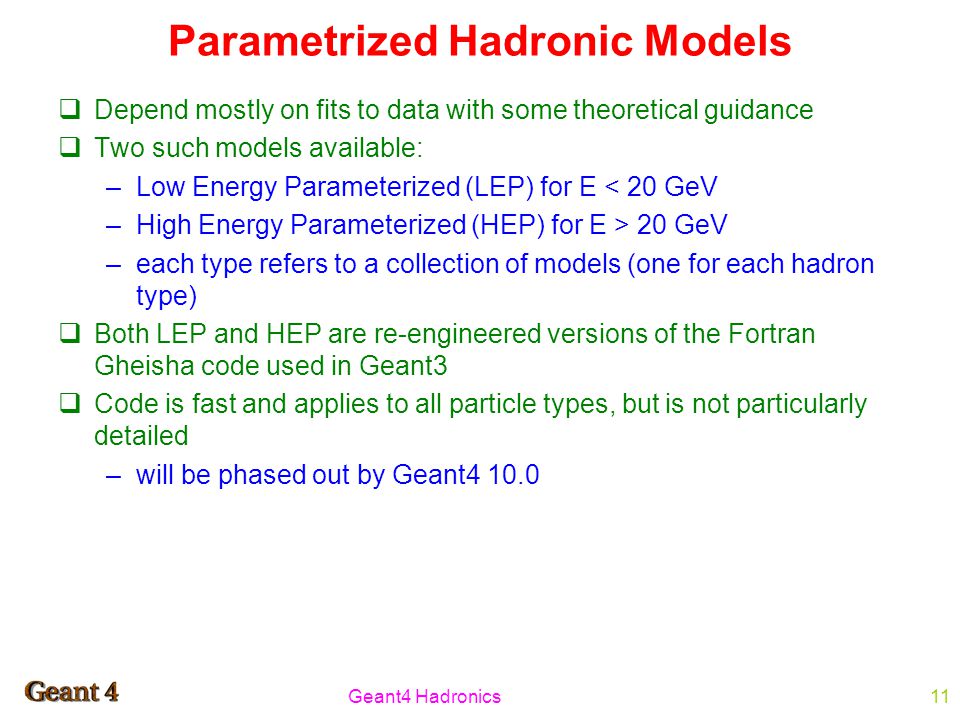 Parametrized Hadronic Models

❑ Depend mostly on fits to data with some theoretical guidance

❑ Two such models available:

– Low Energy Parameterized (LEP) for E < 20 GeV

– High Energy Parameterized (HEP) for E > 20 GeV

– each type refers to a collection of models (one for each hadron type)

❑ Both LEP and HEP are re-engineered versions of the Fortran Gheisha code used in Geant3

❑ Code is fast and applies to all particle types, but is not particularly detailed

– will be phased out by Geant4 10.0

Geant 4

Geant4 Hadronics

11